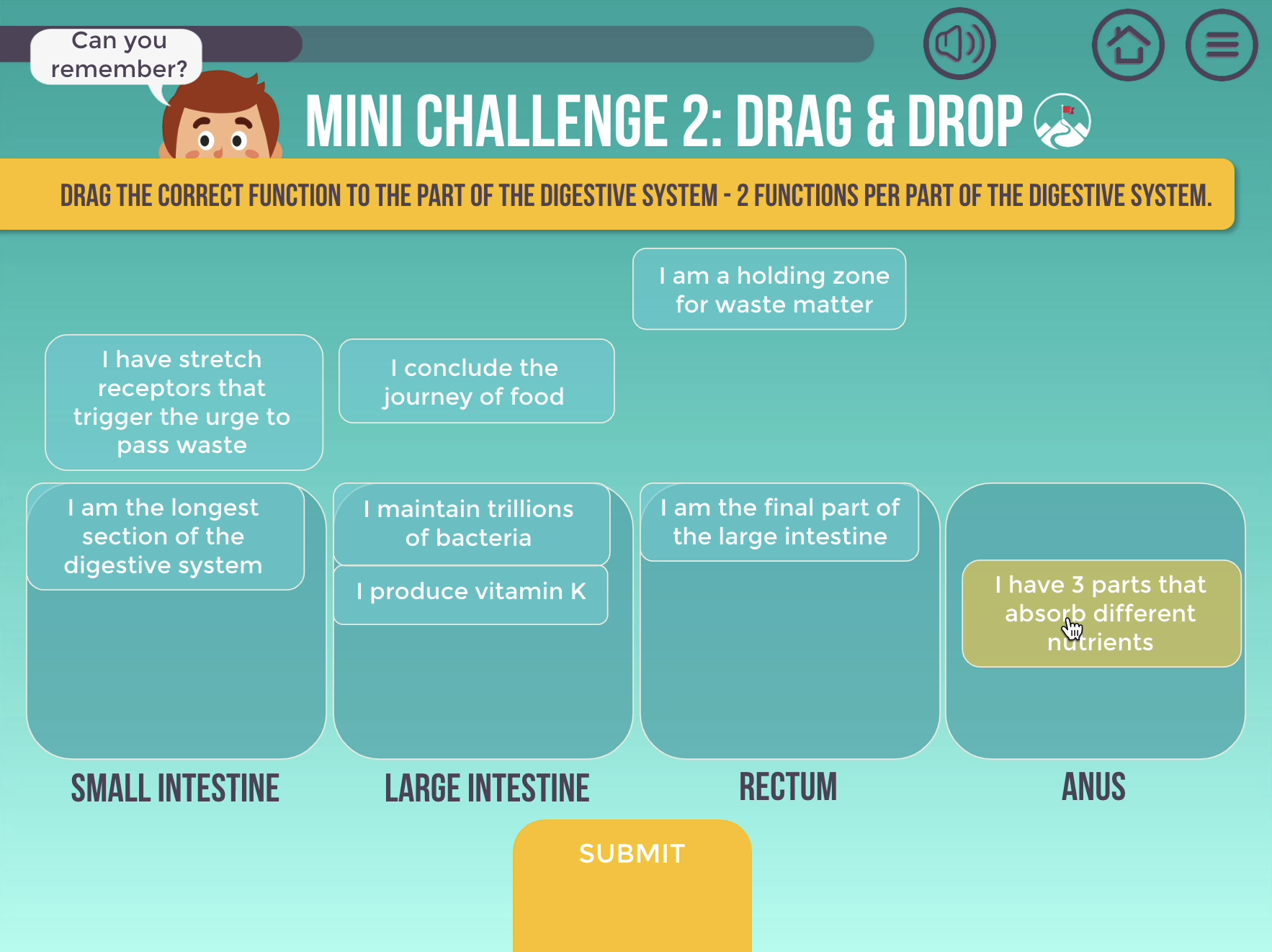 Can you remember?

MINI CHALLENGE 2: DRAG & DROP

DRAG THE CORRECT FUNCTION TO THE PART OF THE DIGESTIVE SYSTEM - 2 FUNCTIONS PER PART OF THE DIGESTIVE SYSTEM.

I am a holding zone for waste matter

I have stretch receptors that trigger the urge to pass waste

I conclude the journey of food

I am the longest section of the digestive system

I maintain trillions of bacteria

I produce vitamin K

I am the final part of the large intestine

I have 3 parts that absorb different nutrients

SMALL INTESTINE

LARGE INTESTINE

RECTUM

ANUS

SUBMIT